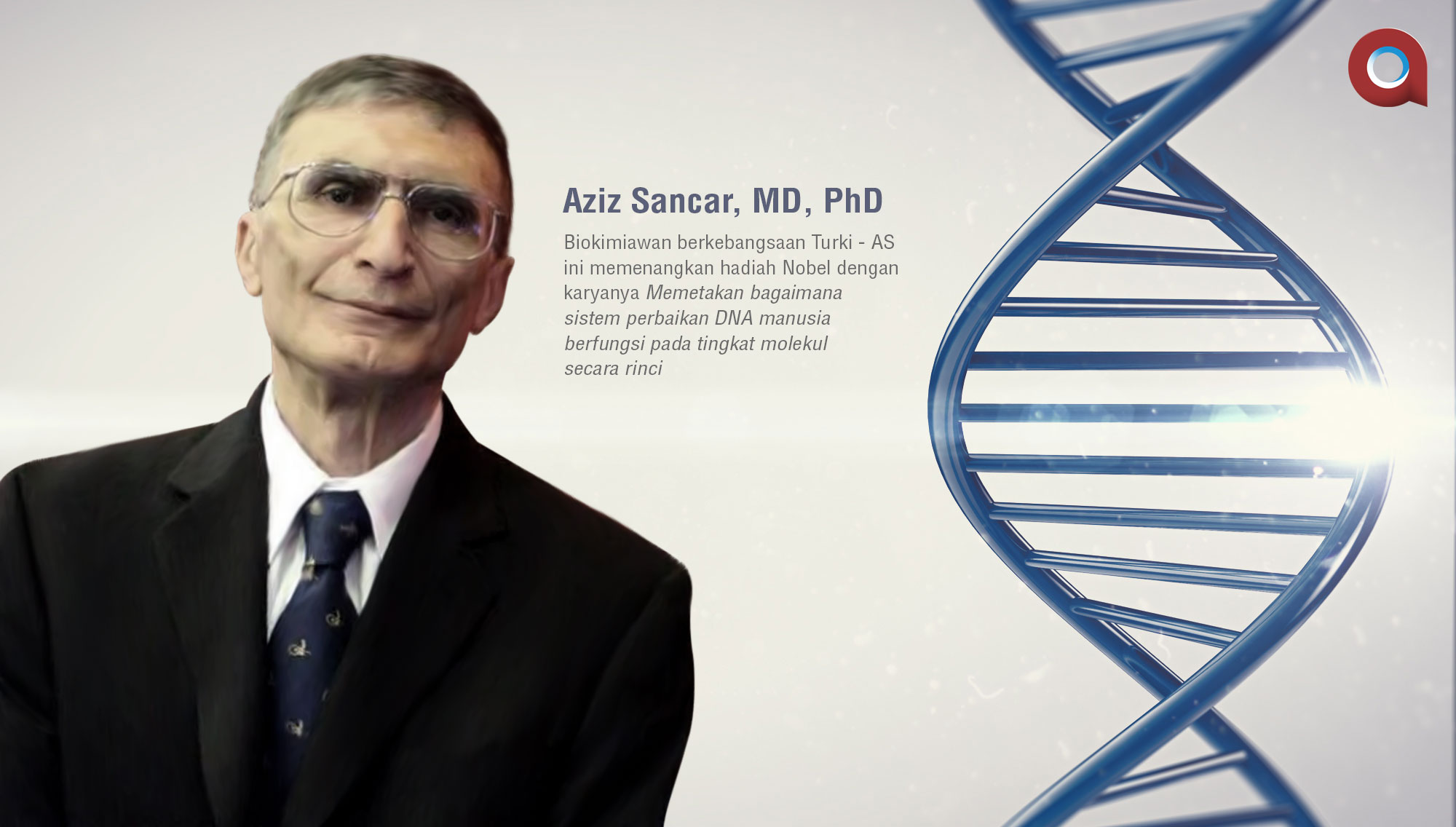 Aziz Sancar, MD, PhD

Biokimiawan berkebangsaan Turki - AS ini memenangkan hadiah Nobel dengan karyanya Memetakan bagaimana sistem perbaikan DNA manusia berfungsi pada tingkat molekul secara rinci